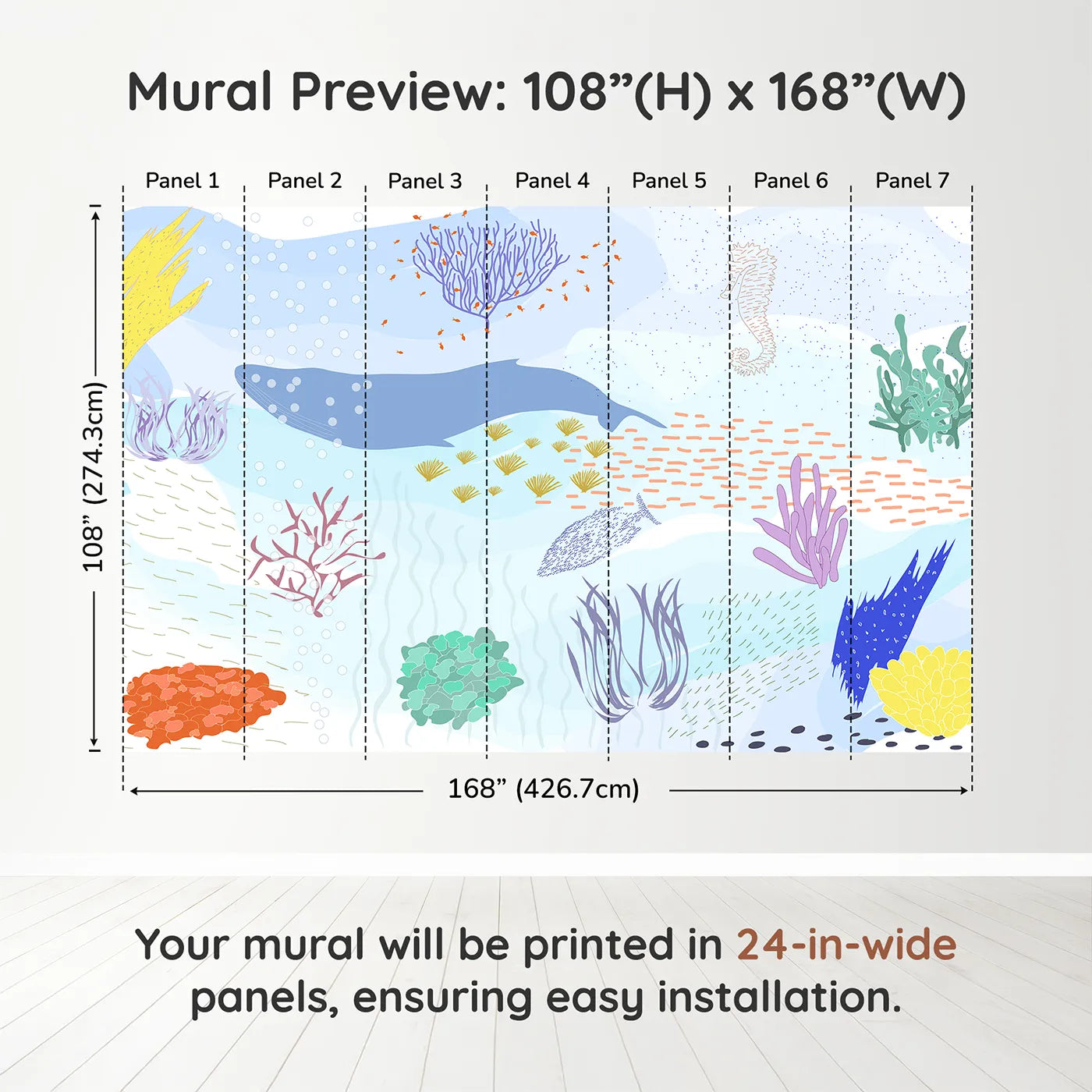 Mural Preview: 108”(H) x 168”(W)

Panel 1 Panel 2 Panel 3 Panel 4 Panel 5 Panel 6 Panel 7

108” (274.3cm)

168” (426.7cm)

Your mural will be printed in 24-in-wide panels, ensuring easy installation.